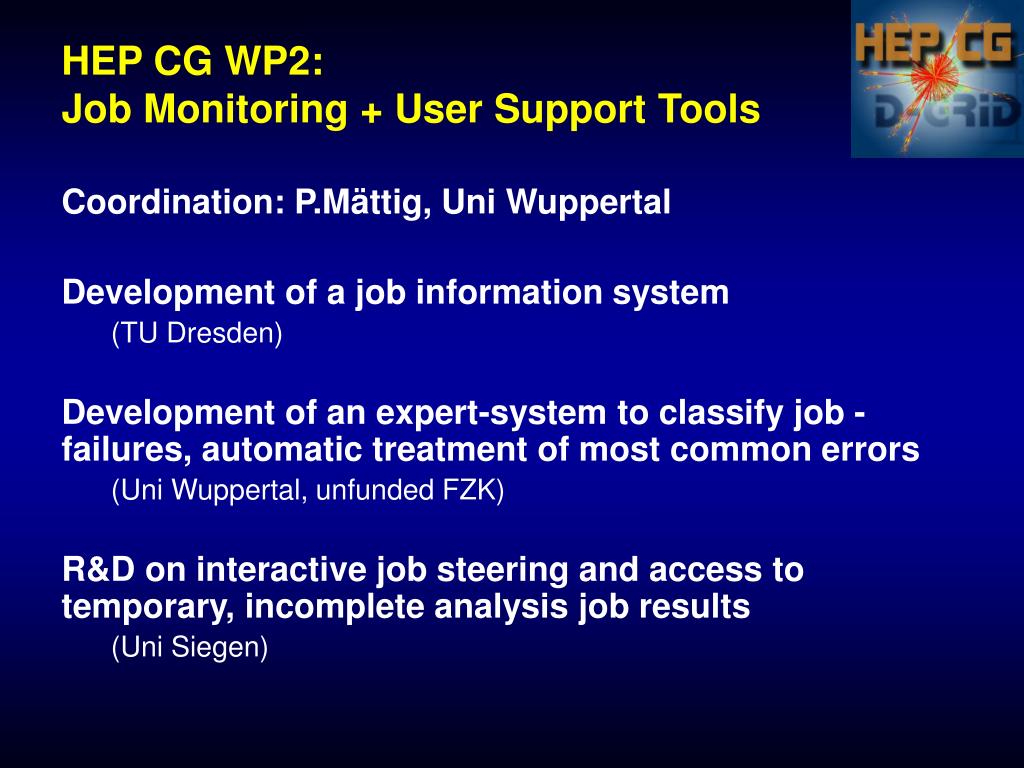 HEP CG WP2:
Job Monitoring + User Support Tools

HEP CG
D-GRID

Coordination: P.Mättig, Uni Wuppertal

Development of a job information system
(TU Dresden)

Development of an expert-system to classify job - failures, automatic treatment of most common errors
(Uni Wuppertal, unfunded FZK)

R&D on interactive job steering and access to temporary, incomplete analysis job results
(Uni Siegen)